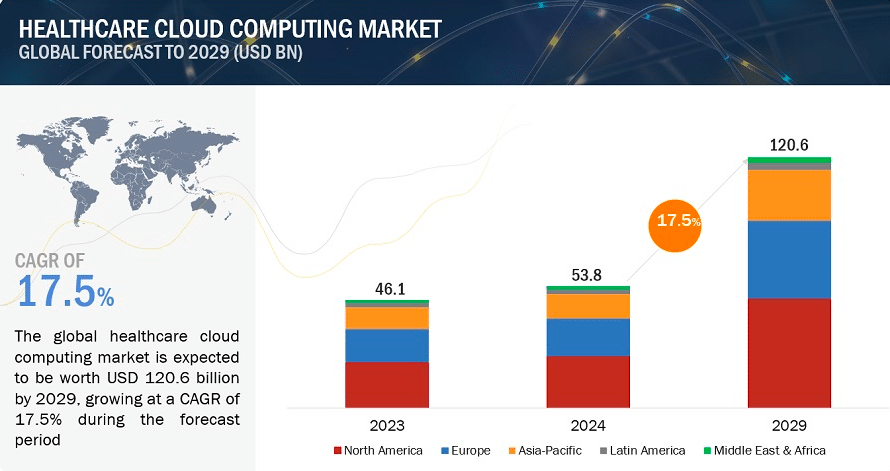 HEALTHCARE CLOUD COMPUTING MARKET
GLOBAL FORECAST TO 2029 (USD BN)

CAGR OF
17.5%

The global healthcare cloud computing market is expected to be worth USD 120.6 billion by 2029, growing at a CAGR of 17.5% during the forecast period

46.1
53.8
17.5%
120.6

2023
2024
2029

North America
Europe
Asia-Pacific
Latin America
Middle East & Africa